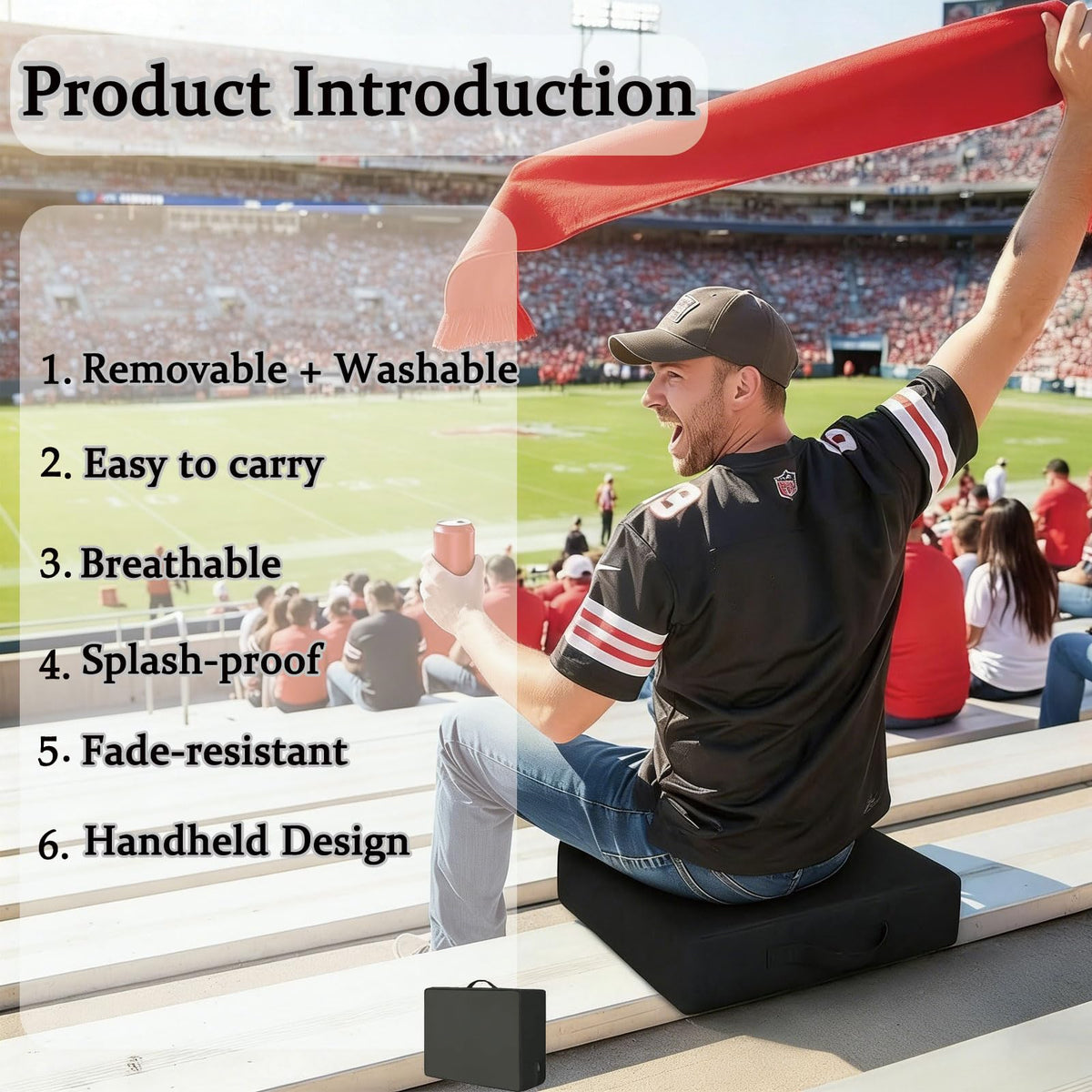 Product Introduction

1. Removable + Washable

2. Easy to carry

3. Breathable

4. Splash-proof

5. Fade-resistant

6. Handheld Design